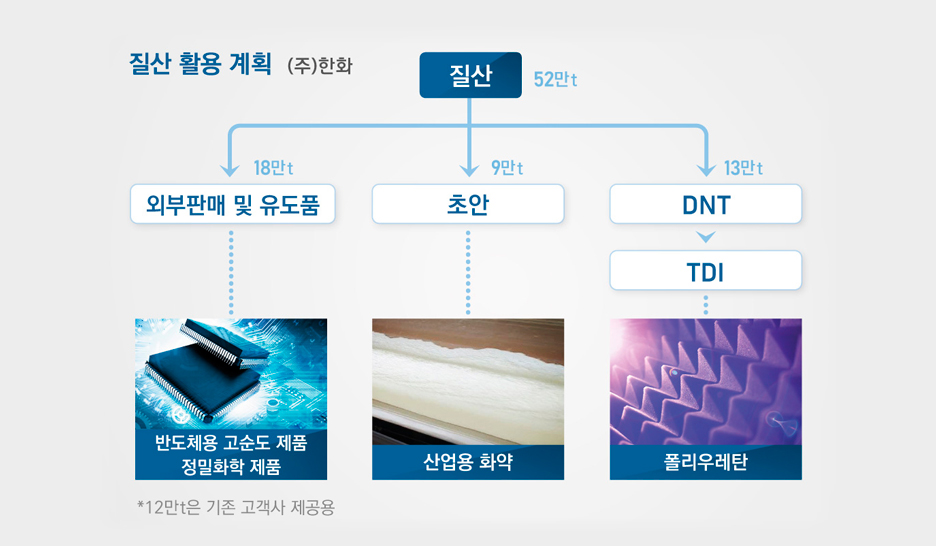 질산 활용 계획 (주)한화

질산 52만t

18만t
외부판매 및 유도품

9만t
초안

13만t
DNT

TDI

반도체용 고순도 제품
정밀화학 제품

산업용 화약

폴리우레탄

*12만t은 기존 고객사 제공용